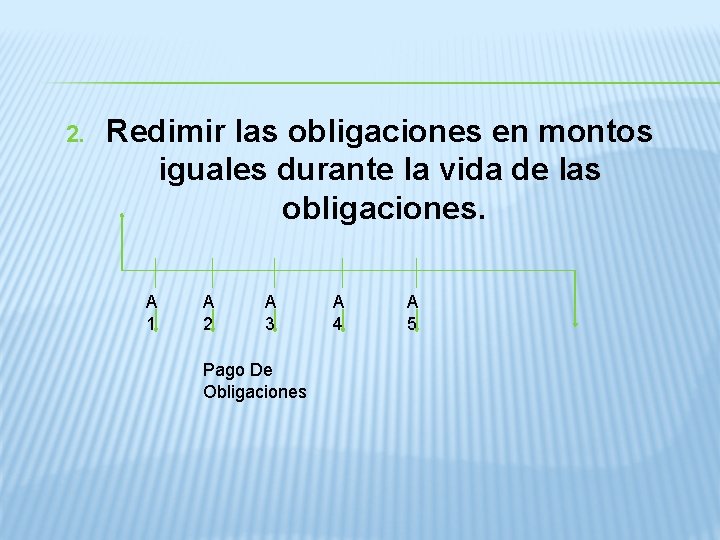 2. Redimir las obligaciones en montos iguales durante la vida de las obligaciones.

A 1

A 2

A 3

A 4

A 5

Pago De Obligaciones